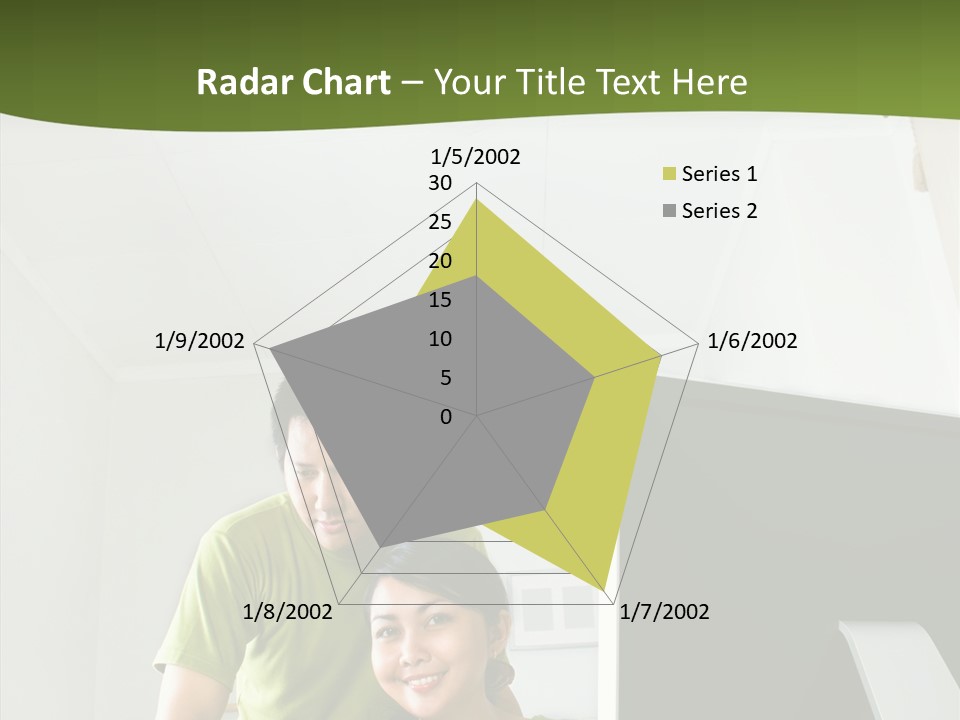 Radar Chart – Your Title Text Here

1/5/2002
30
25
20
15
10
5
0
1/6/2002
1/7/2002
1/8/2002
1/9/2002

Series 1
Series 2